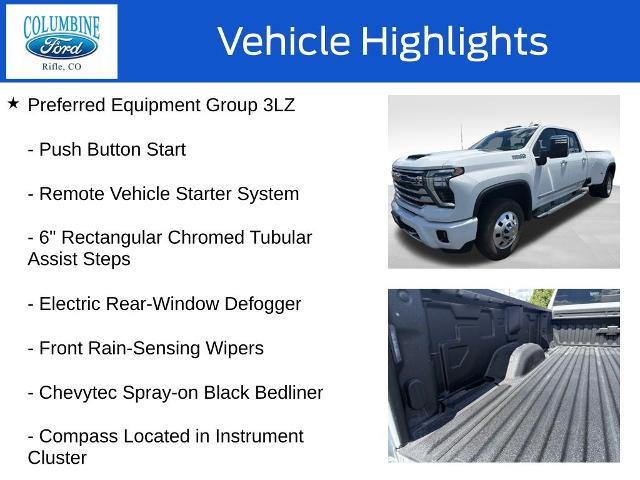 COLUMBINE
Ford
Rifle, CO

Vehicle Highlights

★ Preferred Equipment Group 3LZ

- Push Button Start

- Remote Vehicle Starter System

- 6" Rectangular Chromed Tubular Assist Steps

- Electric Rear-Window Defogger

- Front Rain-Sensing Wipers

- Chevytec Spray-on Black Bedliner

- Compass Located in Instrument Cluster